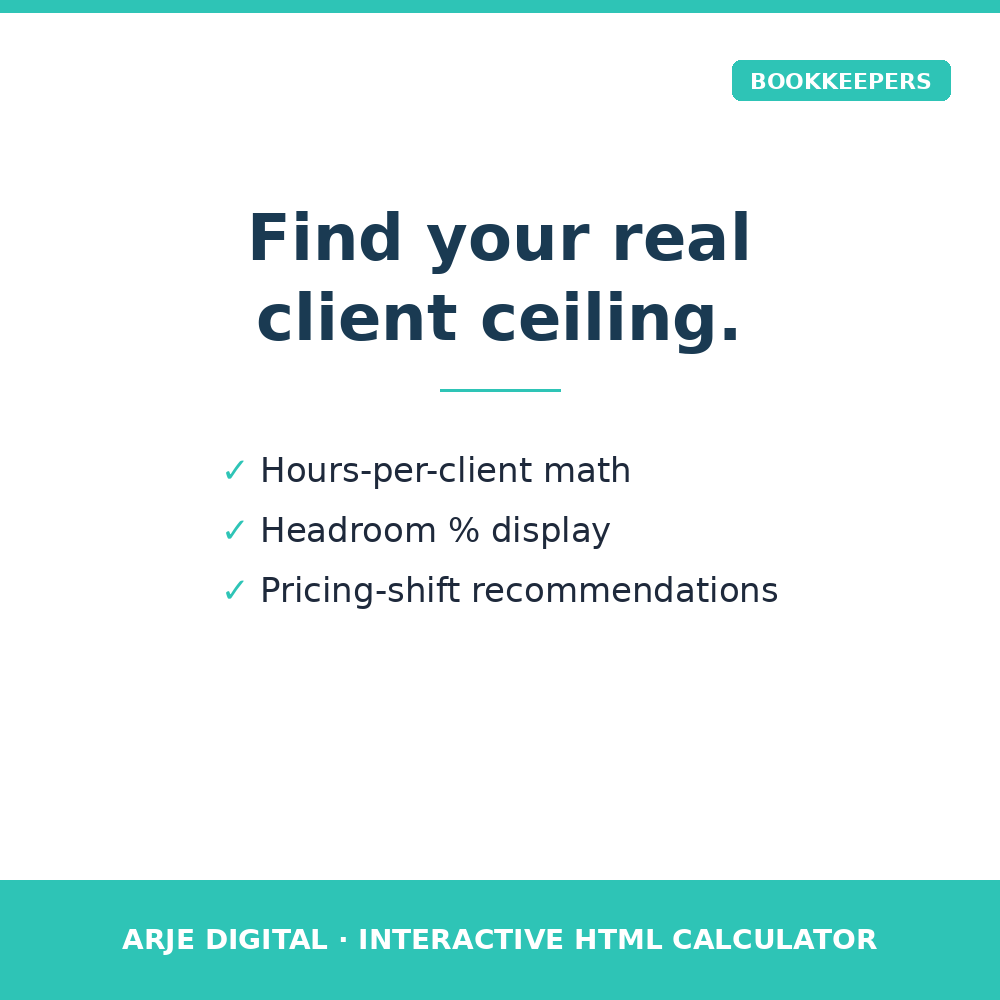 BOOKKEEPERS

Find your real client ceiling.

✓ Hours-per-client math
✓ Headroom % display
✓ Pricing-shift recommendations

ARJE DIGITAL · INTERACTIVE HTML CALCULATOR